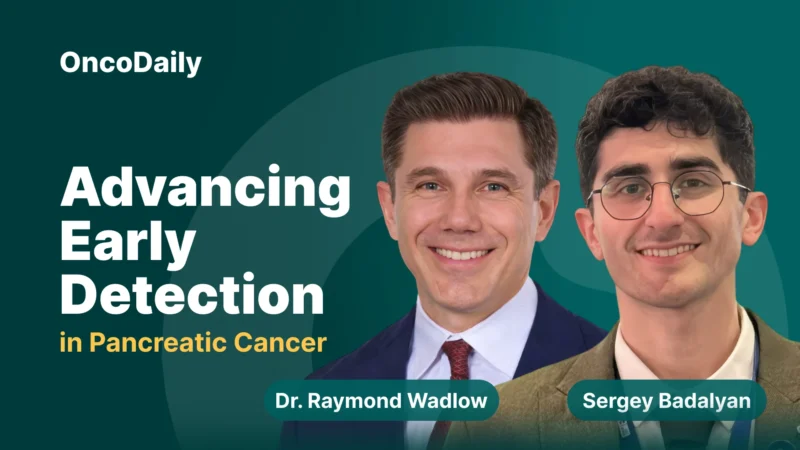 OncoDaily

Advancing Early Detection
in Pancreatic Cancer

Dr. Raymond Wadlow

Sergey Badalyan